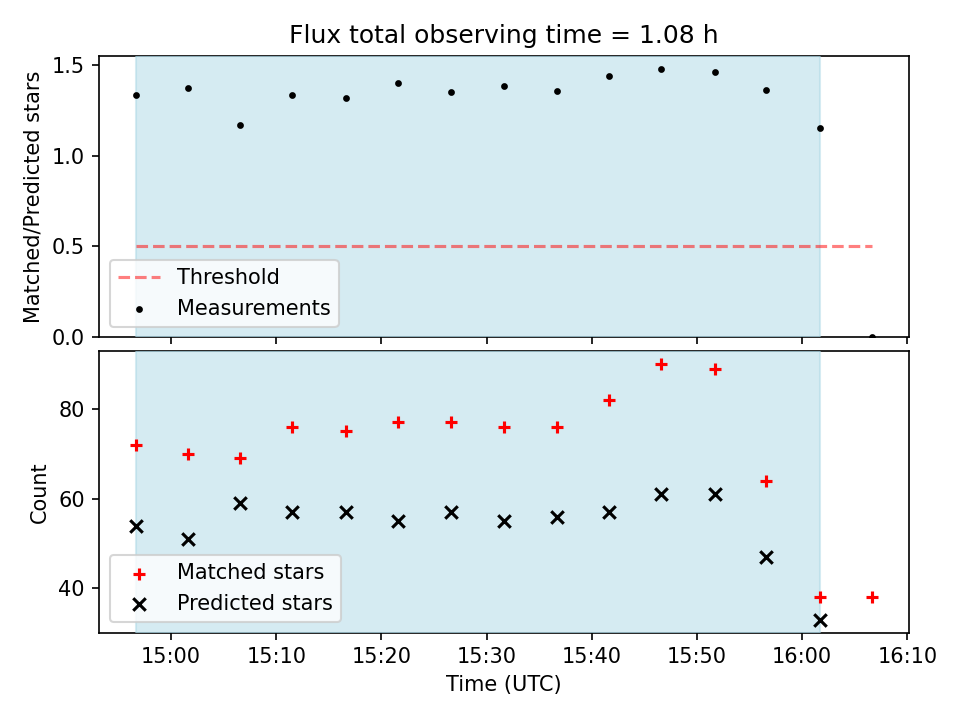 Flux total observing time = 1.08 h

Matched/Predicted stars

1.5
1.0
0.5
0.0

Threshold
Measurements

Count

80
60
40

Matched stars
Predicted stars

15:00 15:10 15:20 15:30 15:40 15:50 16:00 16:10
Time (UTC)